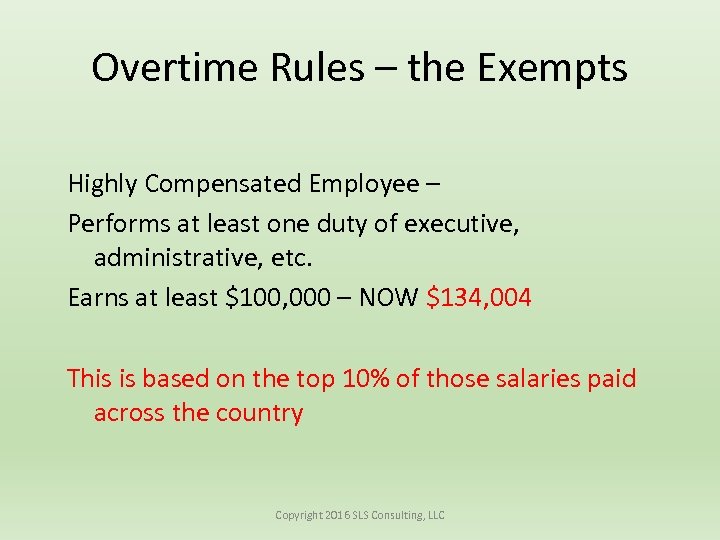 Overtime Rules – the Exempts

Highly Compensated Employee –

Performs at least one duty of executive, administrative, etc.

Earns at least \$100,000 – NOW \$134,004

This is based on the top 10% of those salaries paid across the country

Copyright 2016 SLS Consulting, LLC